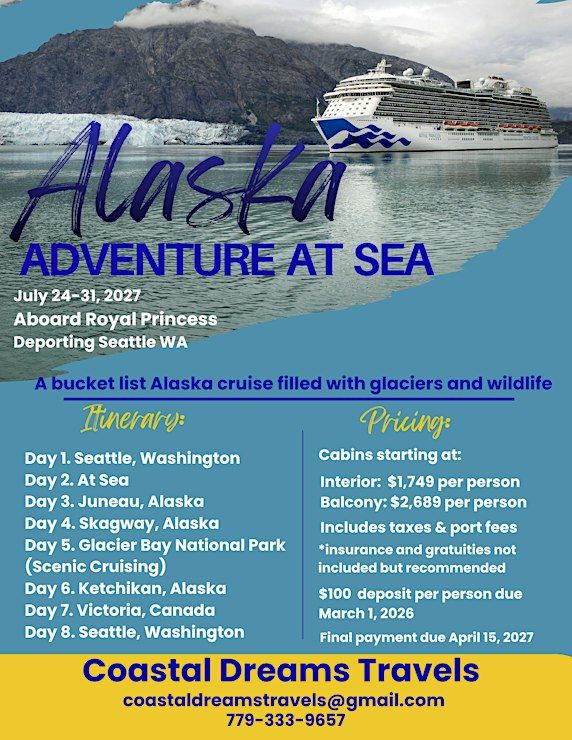 Alaska
ADVENTURE AT SEA

July 24-31, 2027
Aboard Royal Princess
Deporting Seattle WA

A bucket list Alaska cruise filled with glaciers and wildlife

Itinerary:

Day 1. Seattle, Washington
Day 2. At Sea
Day 3. Juneau, Alaska
Day 4. Skagway, Alaska
Day 5. Glacier Bay National Park (Scenic Cruising)
Day 6. Ketchikan, Alaska
Day 7. Victoria, Canada
Day 8. Seattle, Washington

Pricing:

Cabins starting at:
Interior: $1,749 per person
Balcony: $2,689 per person
Includes taxes & port fees
*insurance and gratuities not included but recommended
$100 deposit per person due March 1, 2026
Final payment due April 15, 2027

Coastal Dreams Travels
coastaldreamstravels@gmail.com
779-333-9657